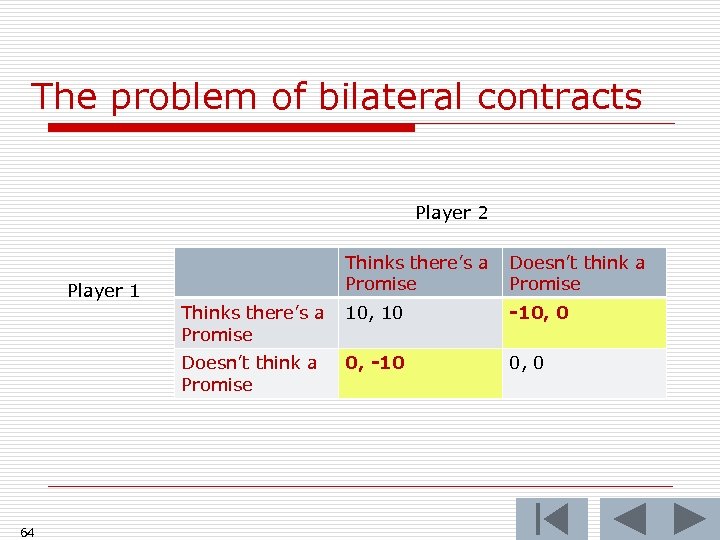 The problem of bilateral contracts

Player 2

Player 1

| | Thinks there's a Promise | Doesn't think a Promise |
|---|---|---|
| Thinks there's a Promise | 10, 10 | -10, 0 |
| Doesn't think a Promise | 0, -10 | 0, 0 |

64